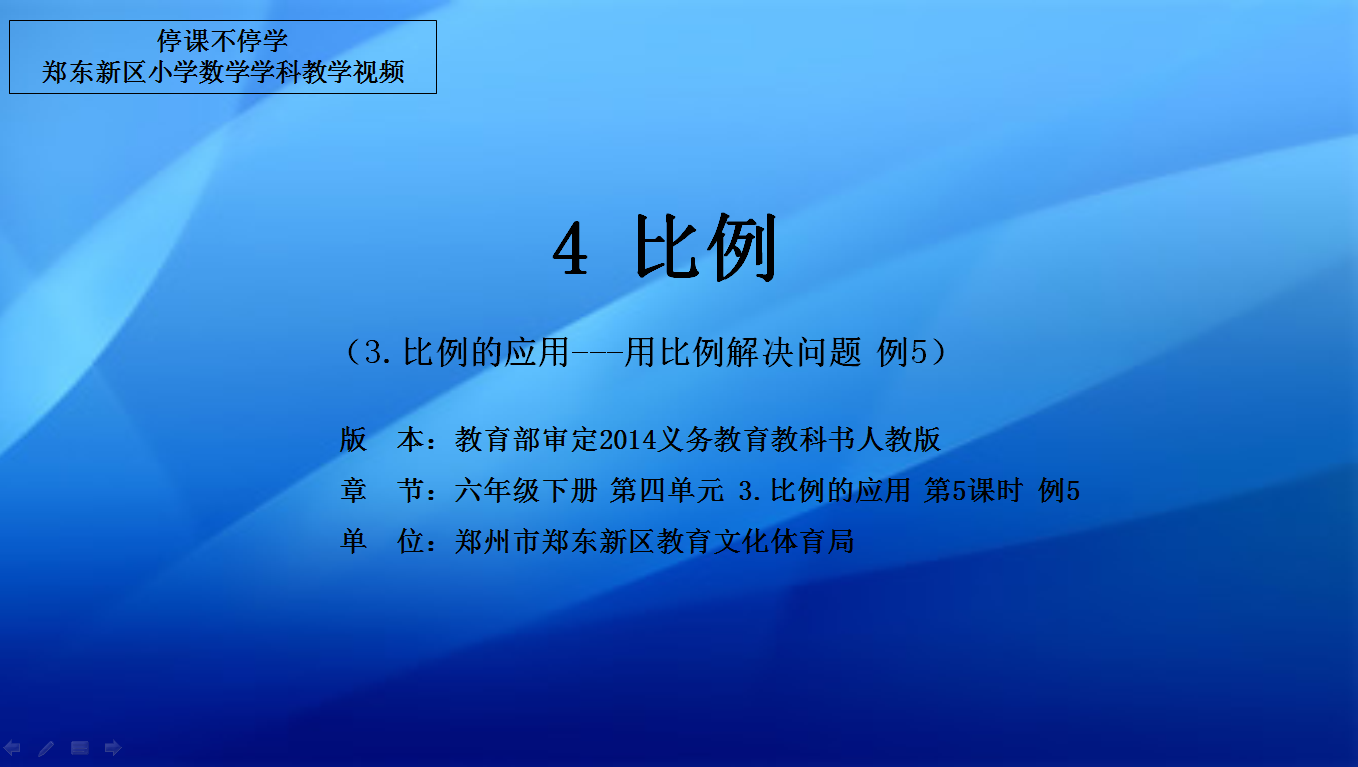 停课不停学
郑东新区小学数学学科教学视频

4 比例

（3.比例的应用---用比例解决问题 例5）

版　本：教育部审定2014义务教育教科书人教版
章　节：六年级下册 第四单元 3.比例的应用 第5课时 例5
单　位：郑州市郑东新区教育文化体育局